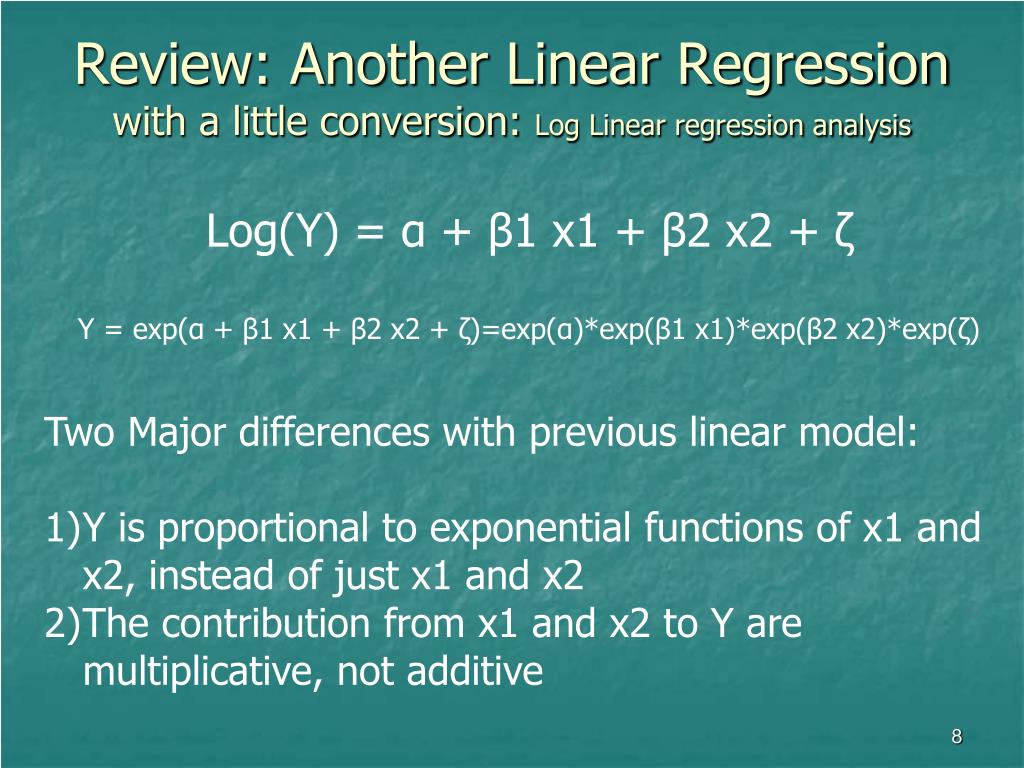 Review: Another Linear Regression
with a little conversion: Log Linear regression analysis

Log(Y) = α + β1 x1 + β2 x2 + ζ

Y = exp(α + β1 x1 + β2 x2 + ζ)=exp(α)*exp(β1 x1)*exp(β2 x2)*exp(ζ)

Two Major differences with previous linear model:

1)Y is proportional to exponential functions of x1 and x2, instead of just x1 and x2
2)The contribution from x1 and x2 to Y are multiplicative, not additive

8